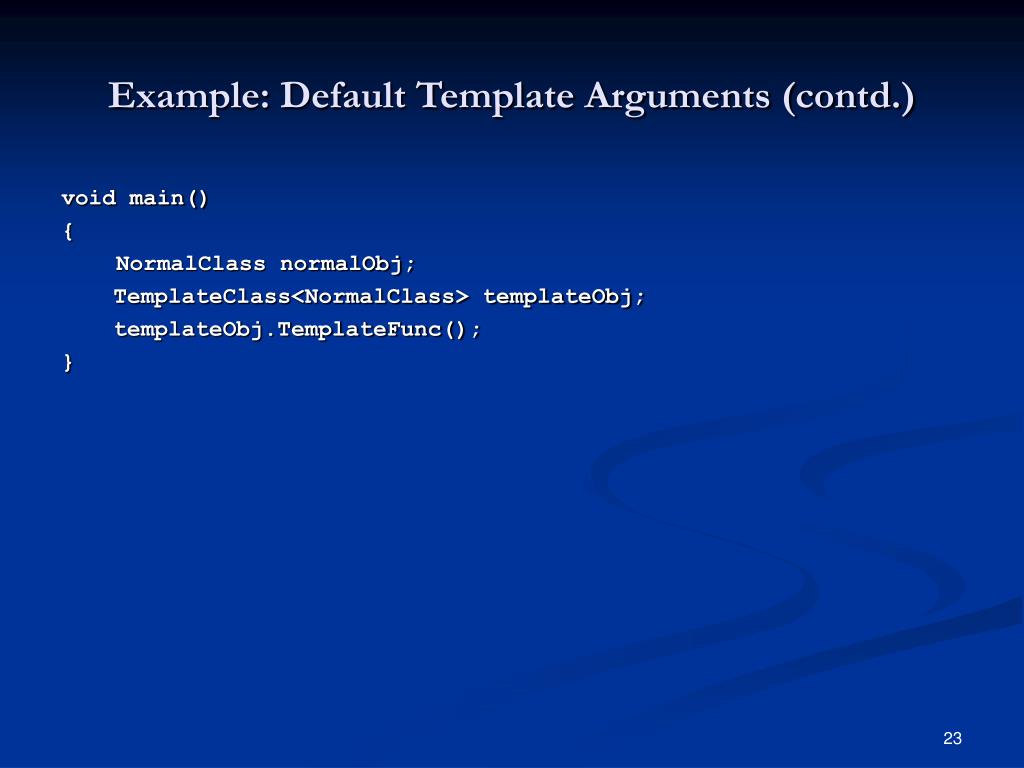 Example: Default Template Arguments (contd.)

void main()
{
    NormalClass normalObj;
    TemplateClass<NormalClass> templateObj;
    templateObj.TemplateFunc();
}

23